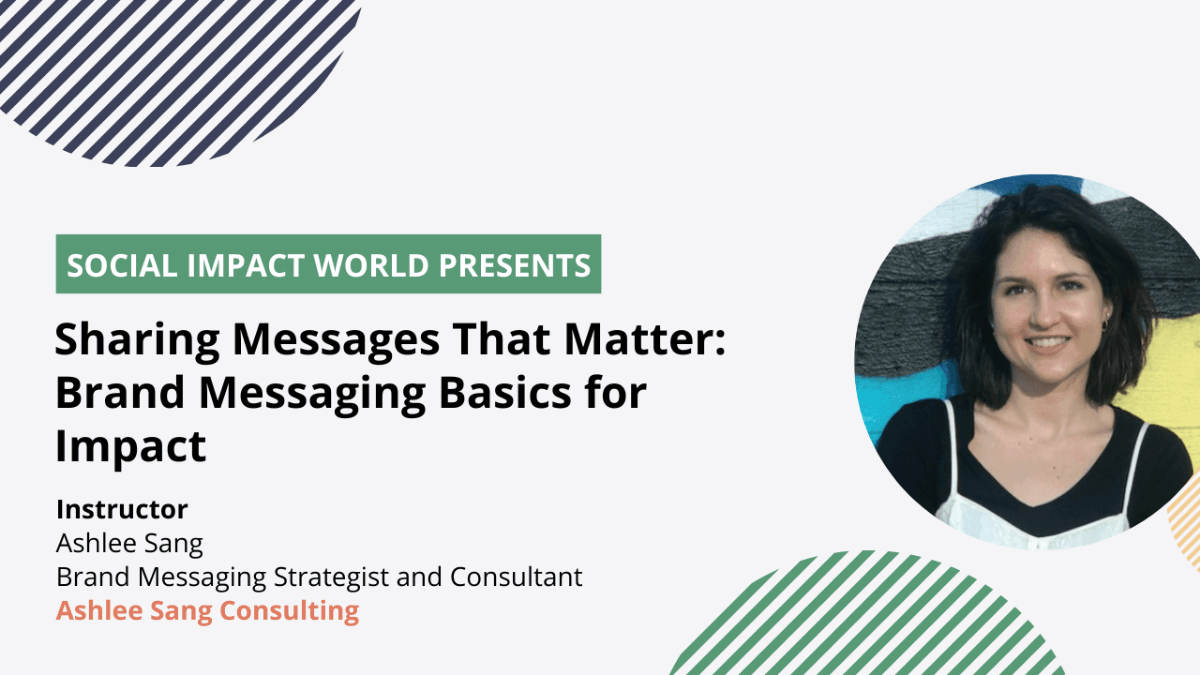 SOCIAL IMPACT WORLD PRESENTS

Sharing Messages That Matter: Brand Messaging Basics for Impact

Instructor
Ashlee Sang
Brand Messaging Strategist and Consultant
Ashlee Sang Consulting